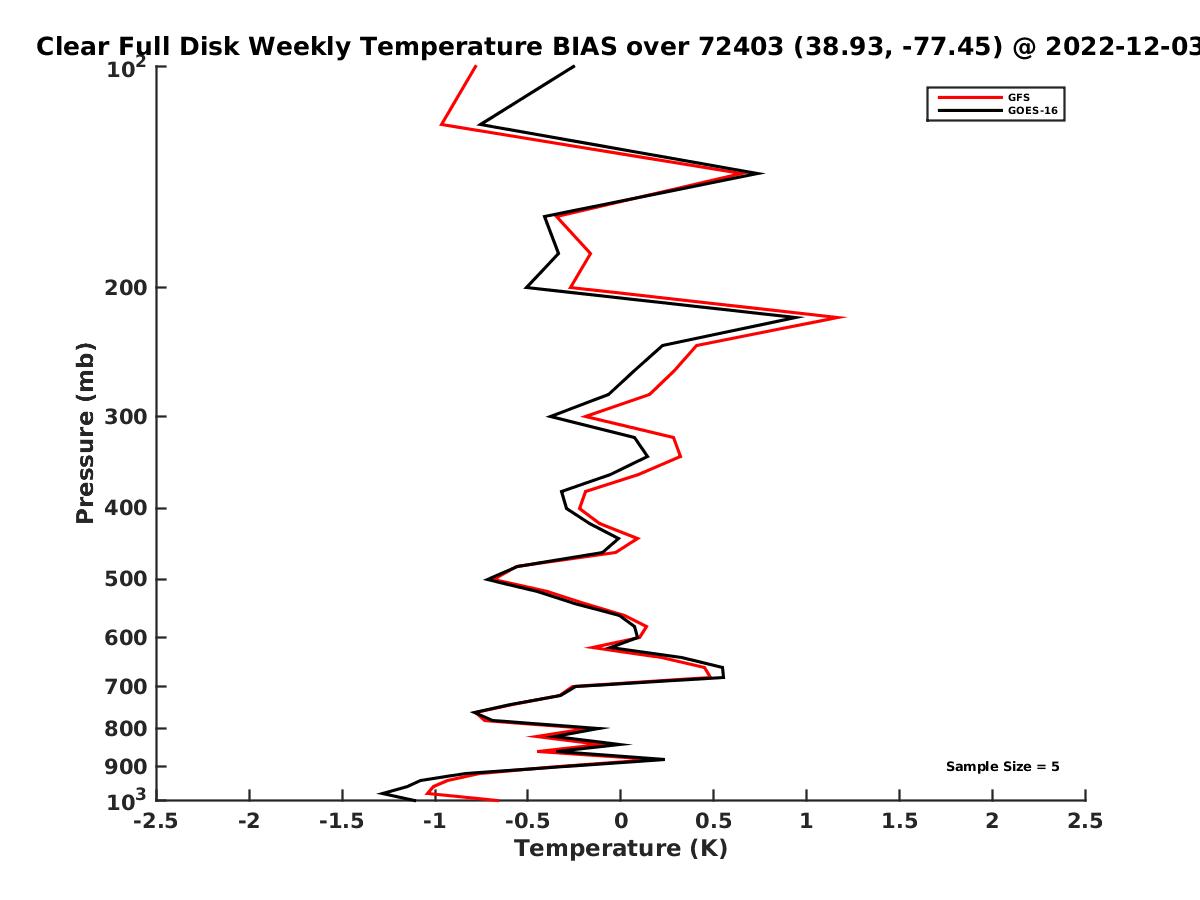 Clear Full Disk Weekly Temperature BIAS over 72403 (38.93, -77.45) @ 2022-12-03

GFS
GOES-16

Pressure (mb)

$10^2$
200
300
400
500
600
700
800
900
$10^3$

Sample Size = 5

-2.5
-2
-1.5
-1
-0.5
0
0.5
1
1.5
2
2.5
Temperature (K)